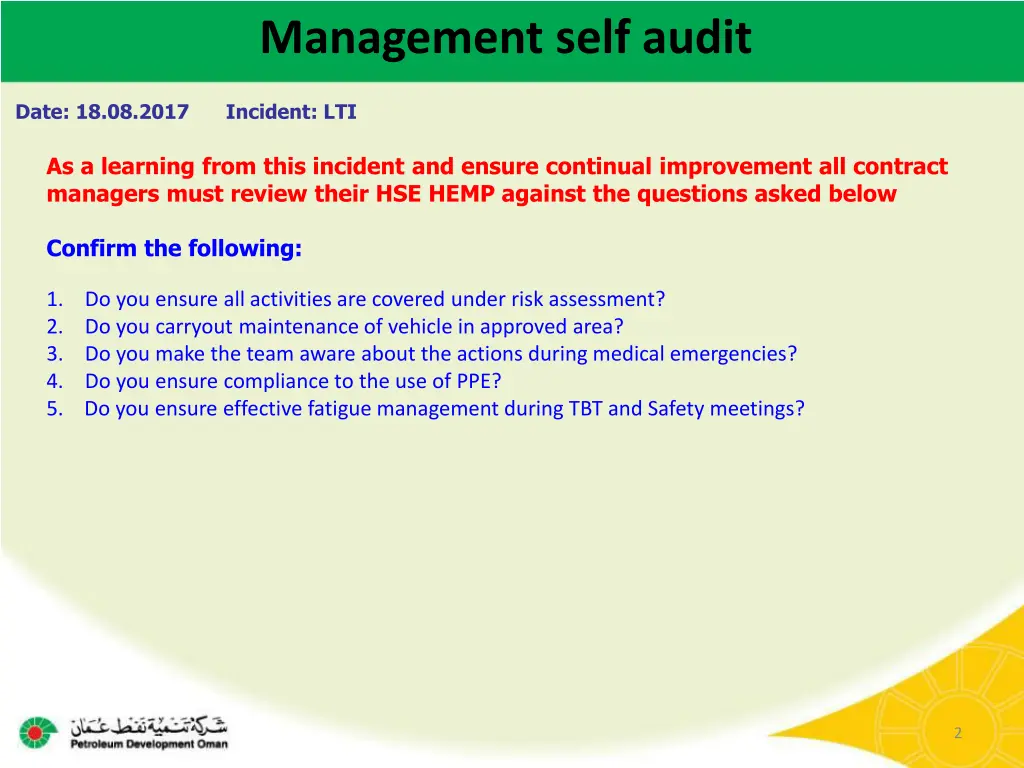 Management self audit

Date: 18.08.2017 Incident: LTI

As a learning from this incident and ensure continual improvement all contract managers must review their HSE HEMP against the questions asked below

Confirm the following:

1. Do you ensure all activities are covered under risk assessment?
2. Do you carryout maintenance of vehicle in approved area?
3. Do you make the team aware about the actions during medical emergencies?
4. Do you ensure compliance to the use of PPE?
5. Do you ensure effective fatigue management during TBT and Safety meetings?

شركة تنمية نفط عمان
Petroleum Development Oman

2